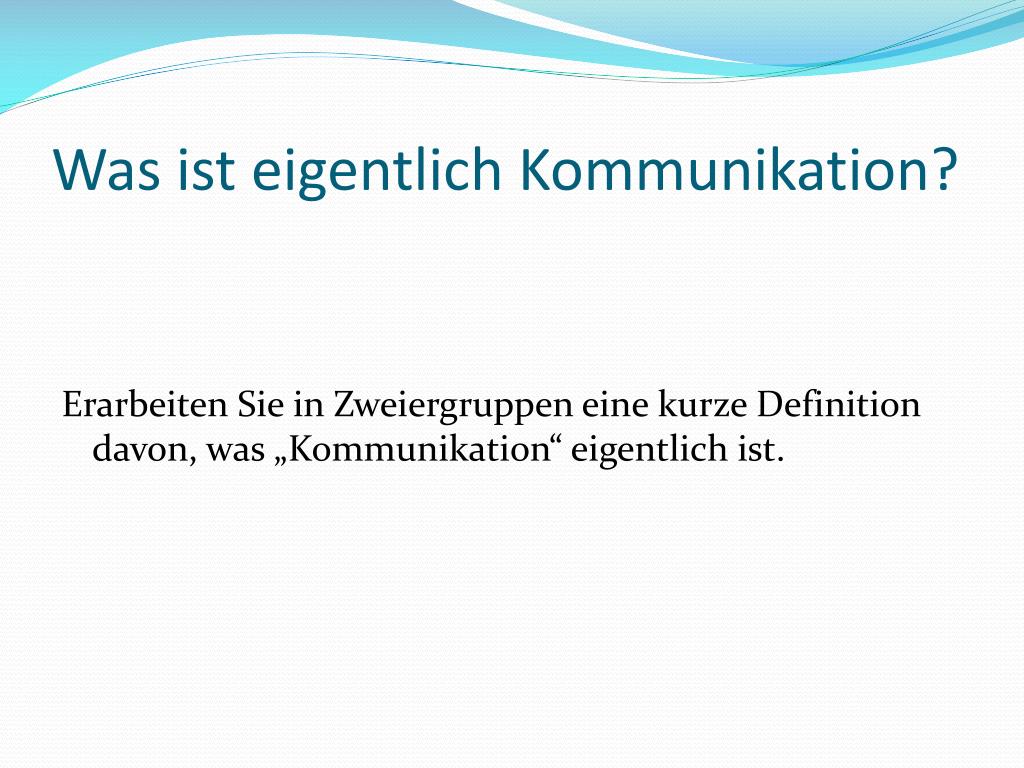 Was ist eigentlich Kommunikation?

Erarbeiten Sie in Zweiergruppen eine kurze Definition davon, was „Kommunikation“ eigentlich ist.